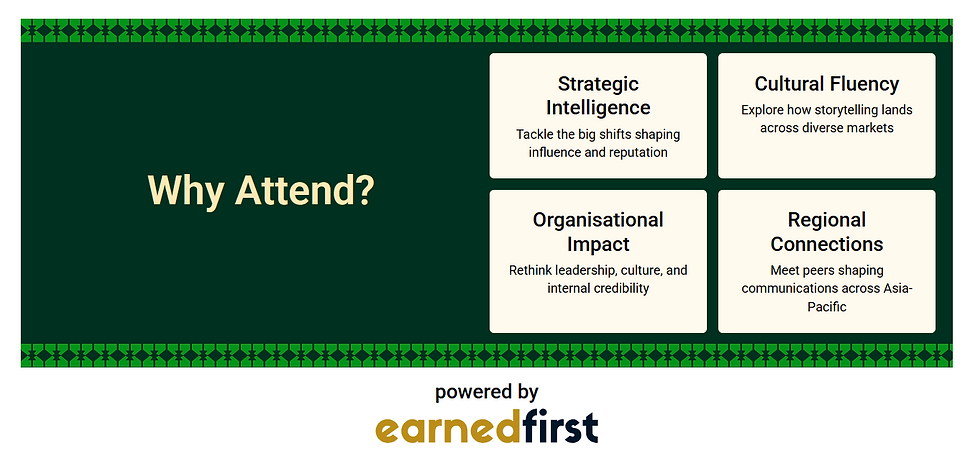 Why Attend?

Strategic Intelligence

Tackle the big shifts shaping influence and reputation

Cultural Fluency

Explore how storytelling lands across diverse markets

Organisational Impact

Rethink leadership, culture, and internal credibility

Regional Connections

Meet peers shaping communications across Asia-Pacific

powered by

earnedfirst